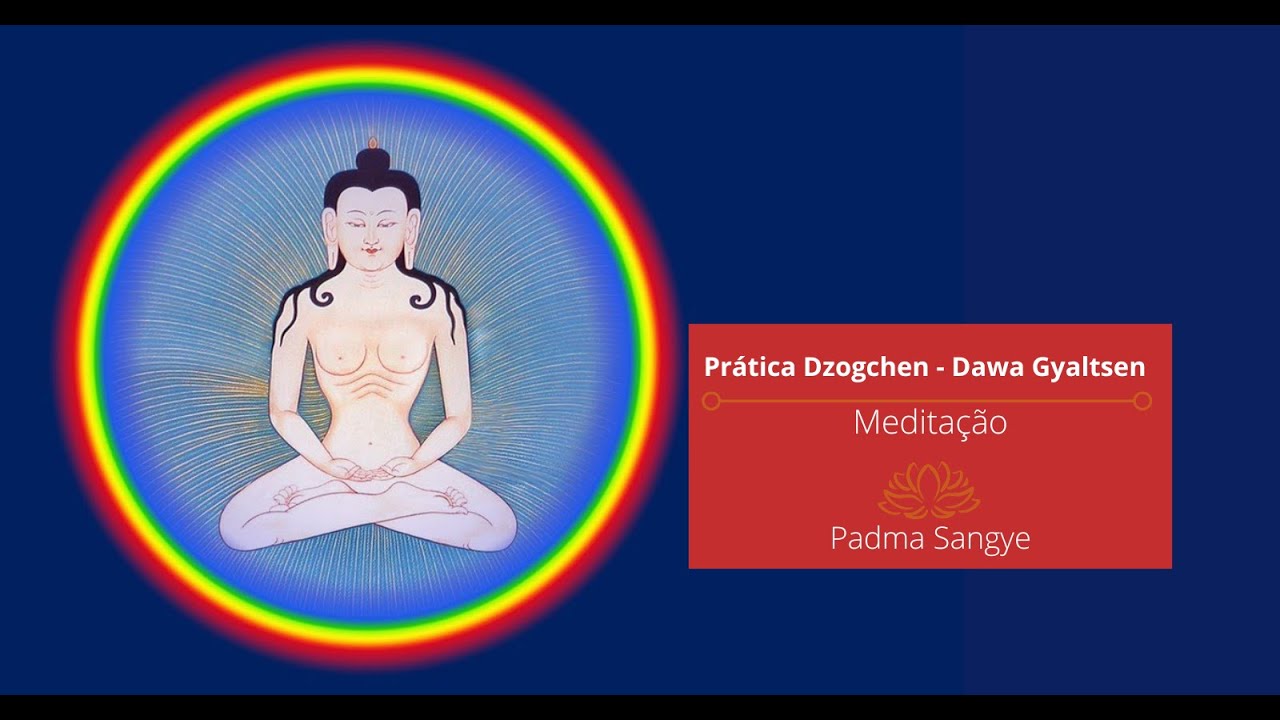 Prática Dzogchen - Dawa Gyaltsen

Meditação

Padma Sangye